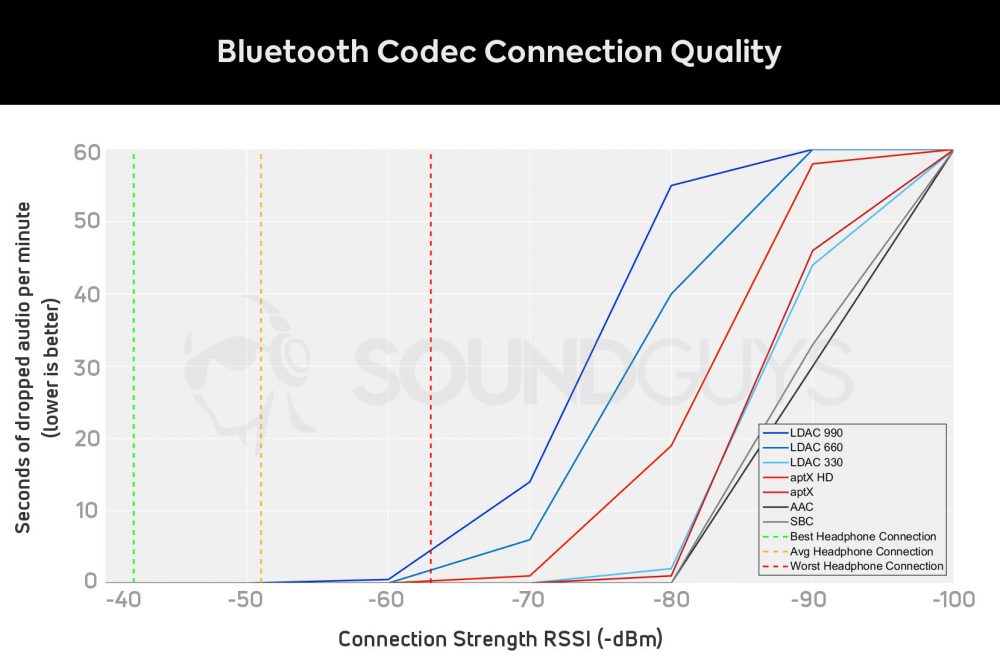 Bluetooth Codec Connection Quality

Seconds of dropped audio per minute (lower is better)

60
50
40
30
20
10
0

-40
-50
-60
-70
-80
-90
-100

Connection Strength RSSI (-dBm)

SOUNDGUYS

LDAC 990
LDAC 660
LDAC 330
aptX HD
aptX
AAC
SBC
Best Headphone Connection
Avg Headphone Connection
Worst Headphone Connection